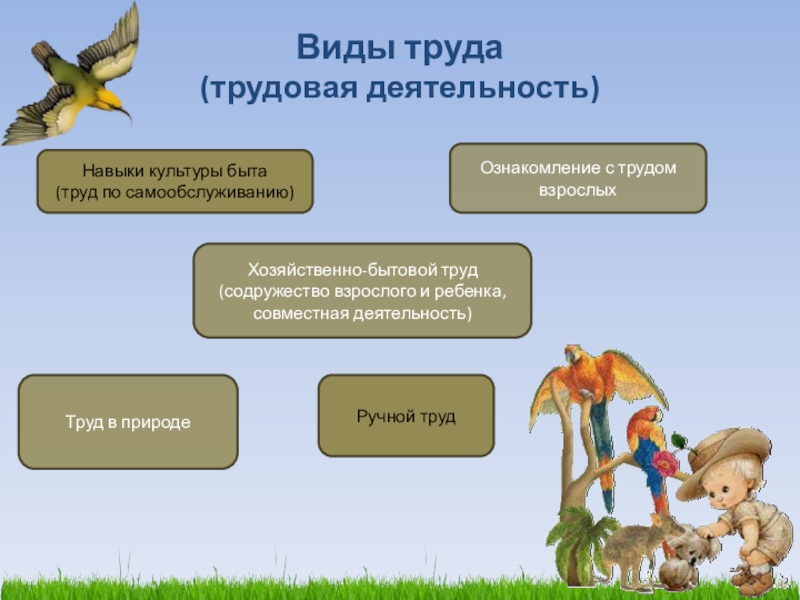 Виды труда
(трудовая деятельность)

Навыки культуры быта
(труд по самообслуживанию)

Ознакомление с трудом взрослых

Хозяйственно-бытовой труд
(содружество взрослого и ребенка, совместная деятельность)

Труд в природе

Ручной труд